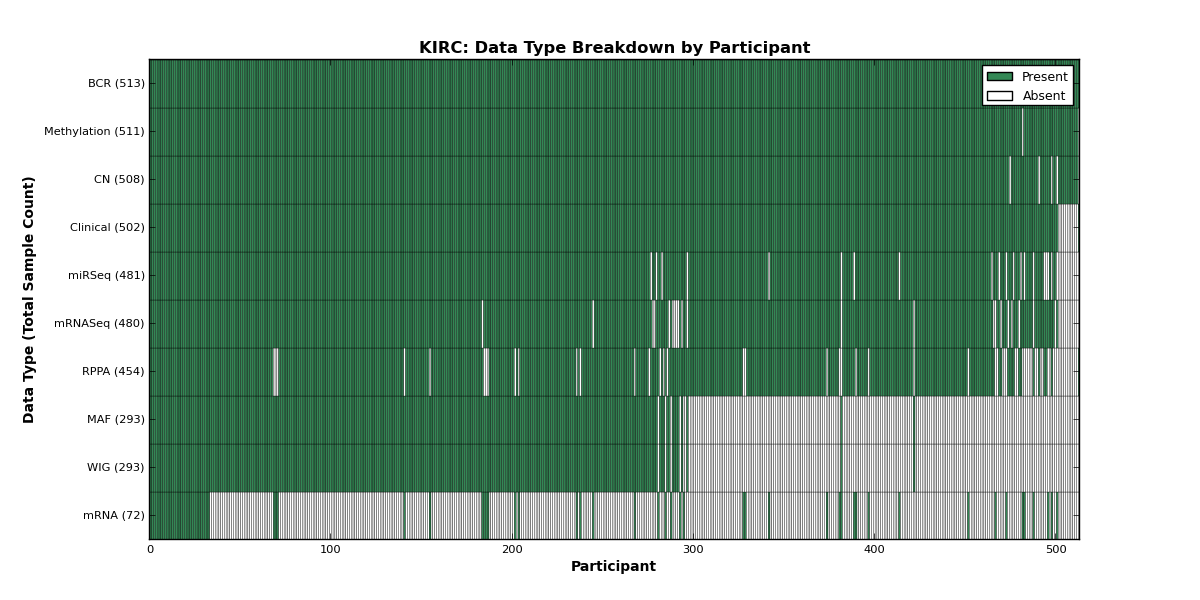 KIRC: Data Type Breakdown by Participant

Present
Absent

Data Type (Total Sample Count)

BCR (513)
Methylation (511)
CN (508)
Clinical (502)
miRSeq (481)
mRNASeq (480)
RPPA (454)
MAF (293)
WIG (293)
mRNA (72)

0
100
200
300
400
500

Participant